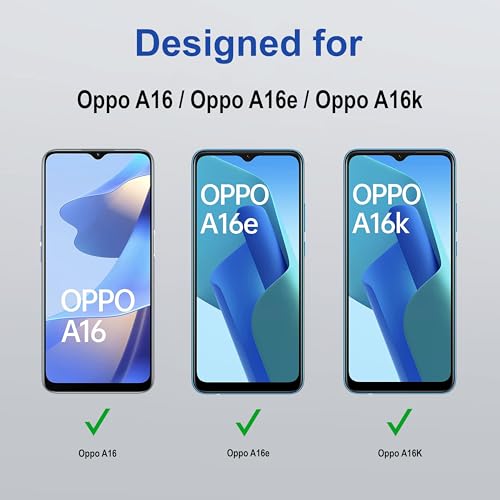 Designed for

Oppo A16 / Oppo A16e / Oppo A16k

OPPO A16

OPPO A16e

OPPO A16k

Oppo A16

Oppo A16e

Oppo A16K